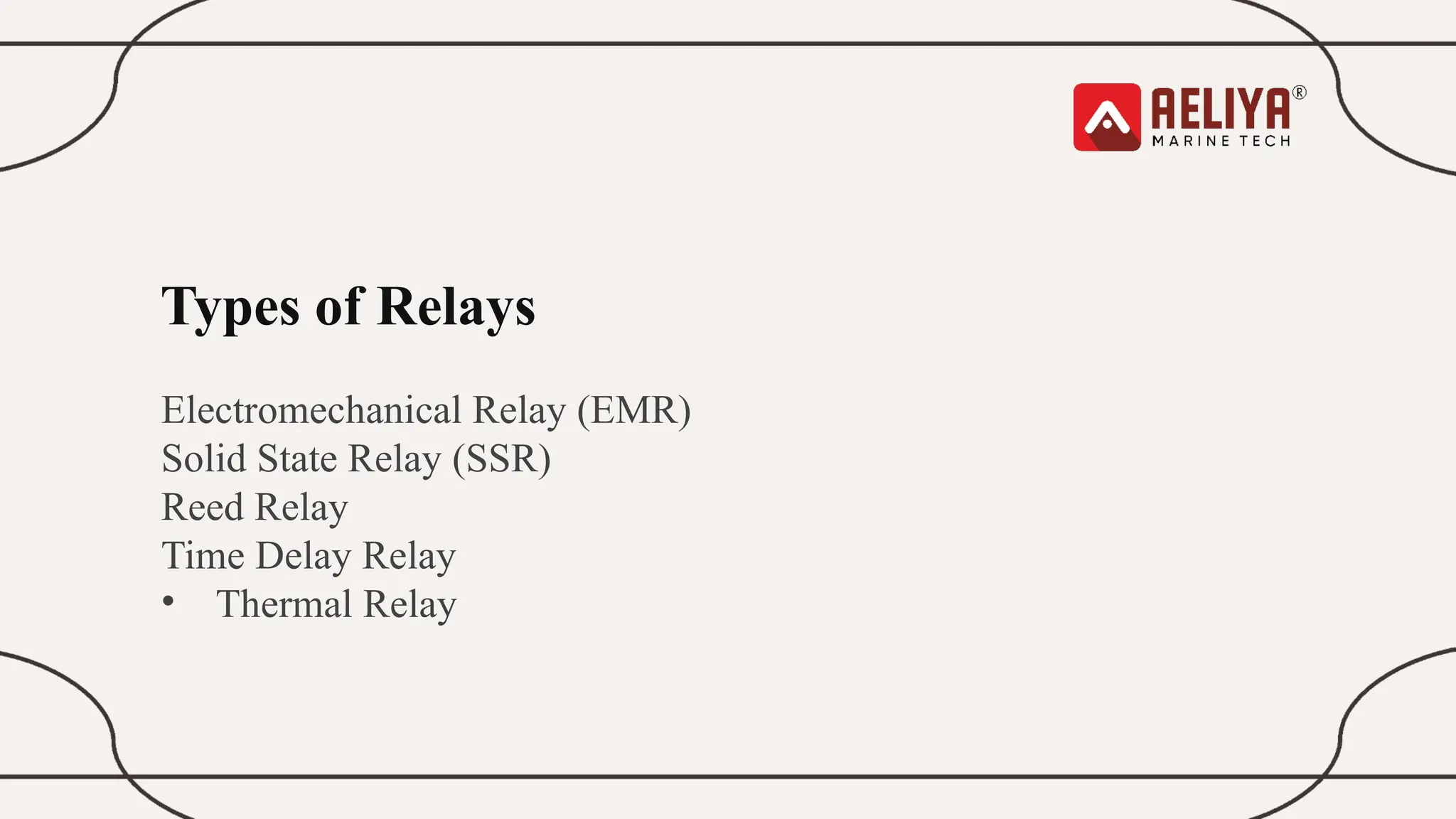 AELIYA®
MARINE TECH

Types of Relays

Electromechanical Relay (EMR)
Solid State Relay (SSR)
Reed Relay
Time Delay Relay
• Thermal Relay